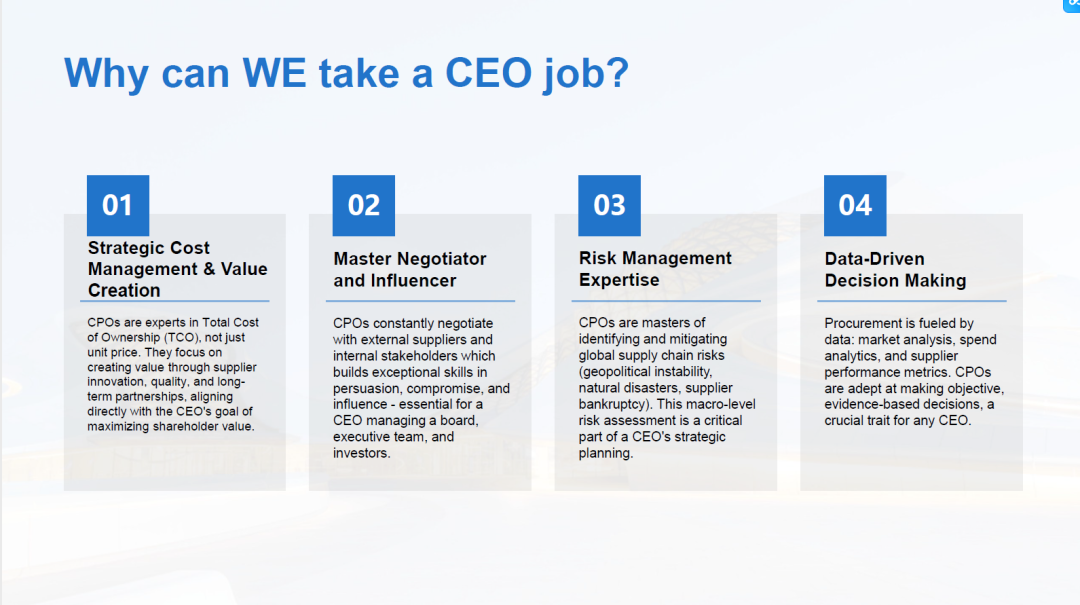 Why can WE take a CEO job?

01

Strategic Cost Management & Value Creation

CPOs are experts in Total Cost of Ownership (TCO), not just unit price. They focus on creating value through supplier innovation, quality, and long-term partnerships, aligning directly with the CEO's goal of maximizing shareholder value.

02

Master Negotiator and Influencer

CPOs constantly negotiate with external suppliers and internal stakeholders which builds exceptional skills in persuasion, compromise, and influence - essential for a CEO managing a board, executive team, and investors.

03

Risk Management Expertise

CPOs are masters of identifying and mitigating global supply chain risks (geopolitical instability, natural disasters, supplier bankruptcy). This macro-level risk assessment is a critical part of a CEO's strategic planning.

04

Data-Driven Decision Making

Procurement is fueled by data: market analysis, spend analytics, and supplier performance metrics. CPOs are adept at making objective, evidence-based decisions, a crucial trait for any CEO.